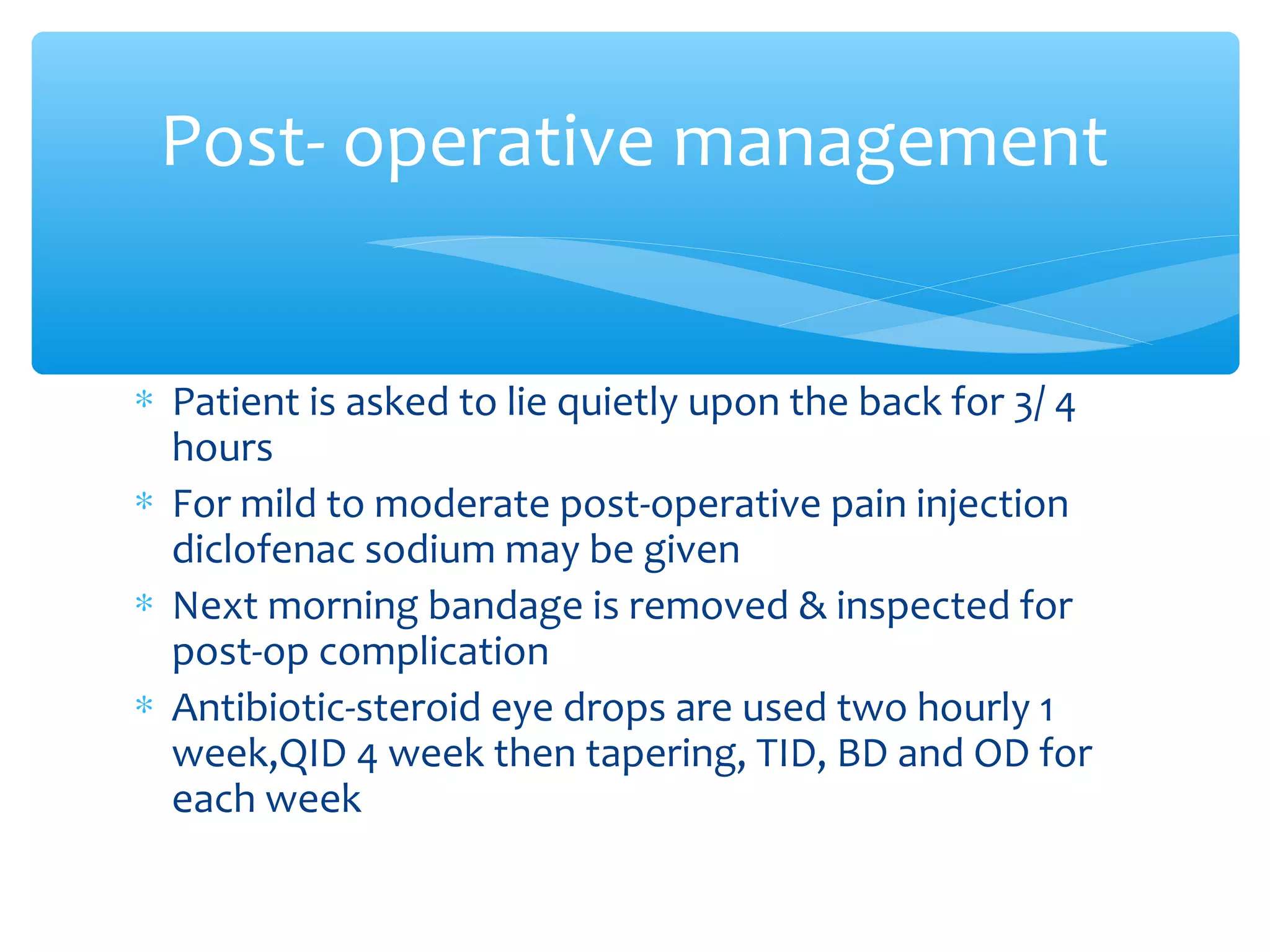 Post- operative management

* Patient is asked to lie quietly upon the back for 3/ 4 hours
* For mild to moderate post-operative pain injection diclofenac sodium may be given
* Next morning bandage is removed & inspected for post-op complication
* Antibiotic-steroid eye drops are used two hourly 1 week,QID 4 week then tapering, TID, BD and OD for each week